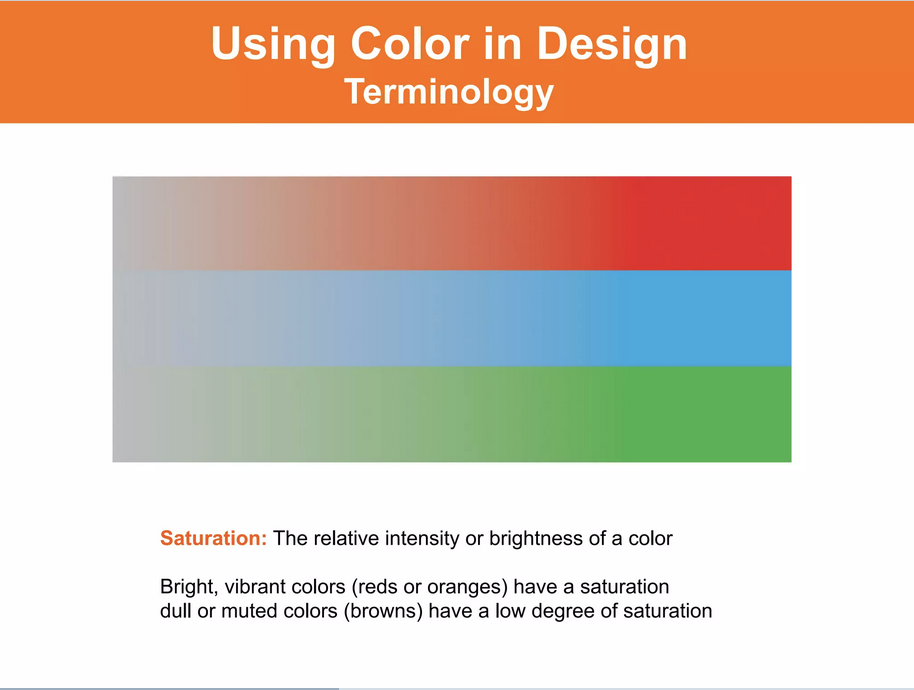 Using Color in Design
Terminology

Saturation: The relative intensity or brightness of a color

Bright, vibrant colors (reds or oranges) have a saturation dull or muted colors (browns) have a low degree of saturation